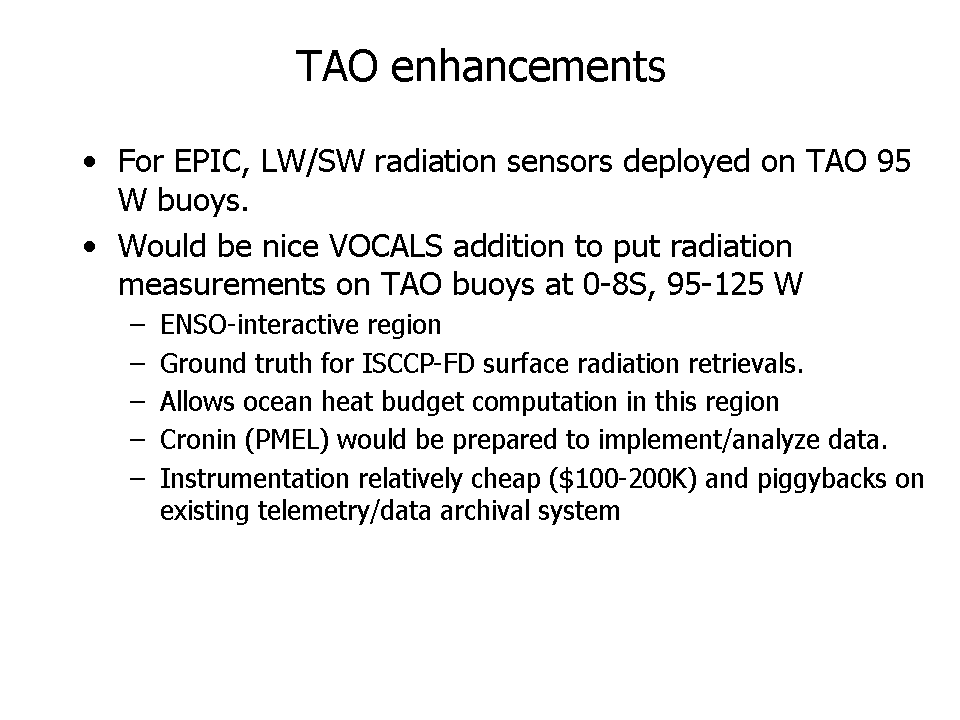 TAO enhancements

• For EPIC, LW/SW radiation sensors deployed on TAO 95 W buoys.
• Would be nice VOCALS addition to put radiation measurements on TAO buoys at 0-8S, 95-125 W
  – ENSO-interactive region
  – Ground truth for ISCCP-FD surface radiation retrievals.
  – Allows ocean heat budget computation in this region
  – Cronin (PMEL) would be prepared to implement/analyze data.
  – Instrumentation relatively cheap (\$100-200K) and piggybacks on existing telemetry/data archival system